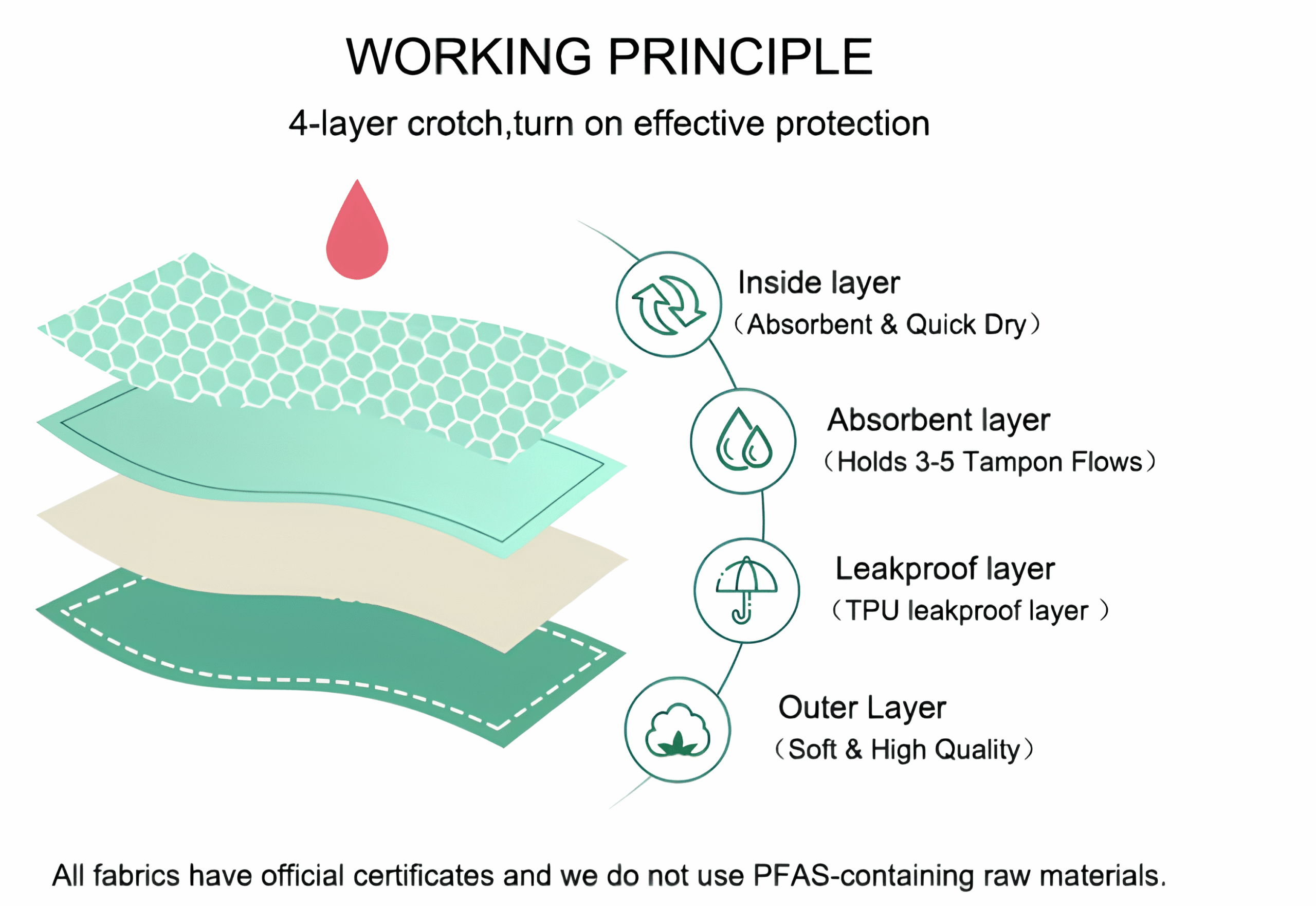 WORKING PRINCIPLE

4-layer crotch,turn on effective protection

Inside layer
（Absorbent & Quick Dry）

Absorbent layer
（Holds 3-5 Tampon Flows）

Leakproof layer
（TPU leakproof layer ）

Outer Layer
（Soft & High Quality）

All fabrics have official certificates and we do not use PFAS-containing raw materials.